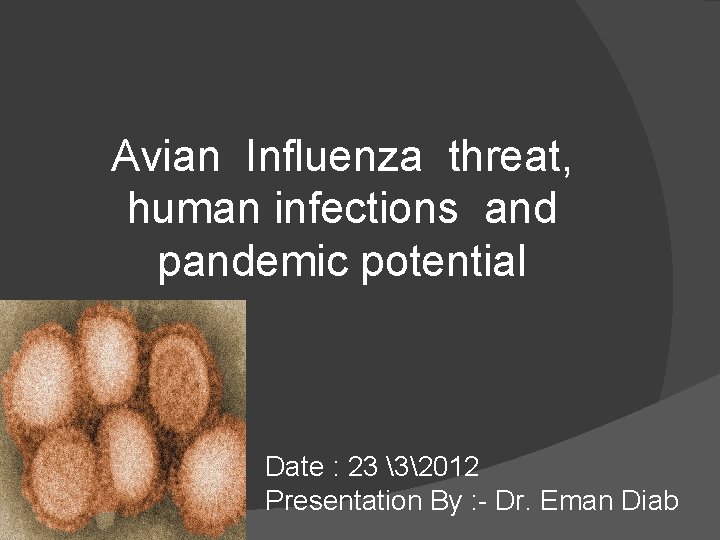 Avian Influenza threat, human infections and pandemic potential

Date : 23 \3\2012
Presentation By :- Dr. Eman Diab